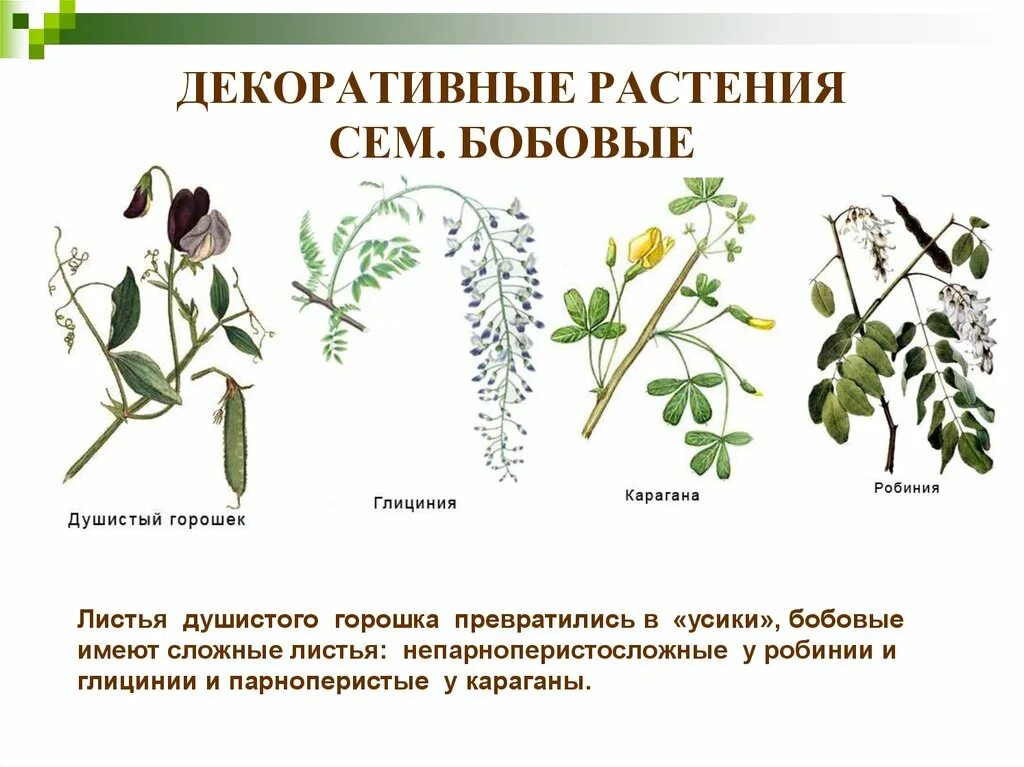 ДЕКОРАТИВНЫЕ РАСТЕНИЯ
СЕМ. БОБОВЫЕ

Душистый горошек

Глициния

Карагана

Робиния

Листья душистого горошка превратились в «усики», бобовые имеют сложные листья: непарноперистосложные у робинии и глицинии и парноперистые у караганы.